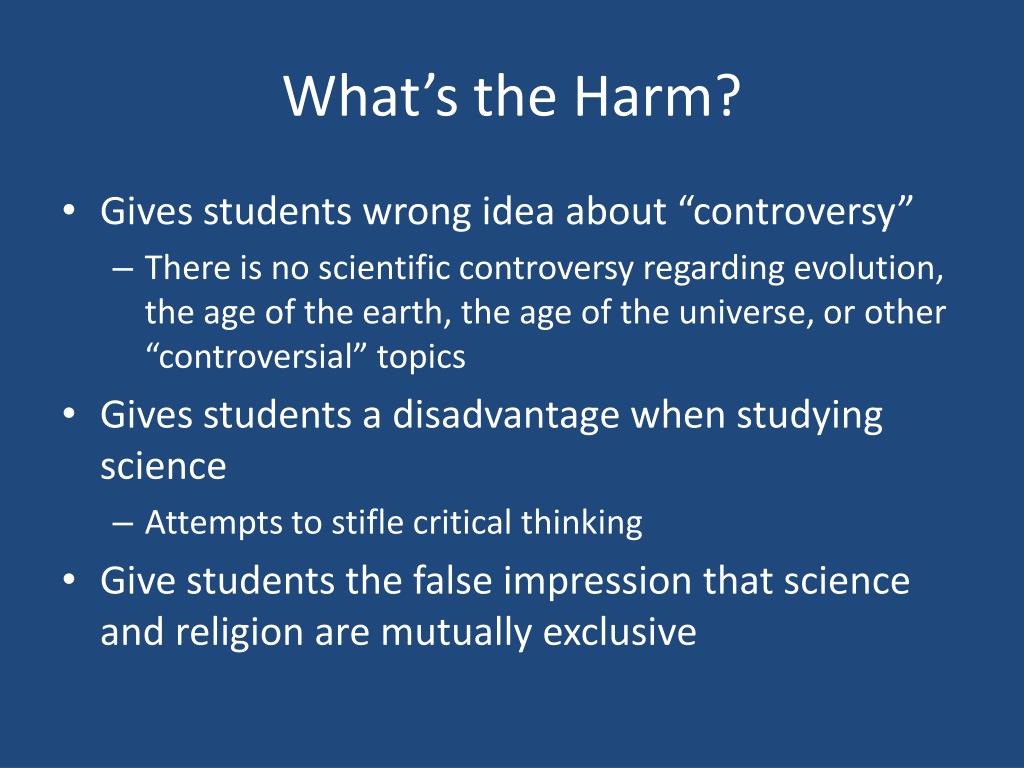 What’s the Harm?

• Gives students wrong idea about “controversy”
– There is no scientific controversy regarding evolution, the age of the earth, the age of the universe, or other “controversial” topics
• Gives students a disadvantage when studying science
– Attempts to stifle critical thinking
• Give students the false impression that science and religion are mutually exclusive